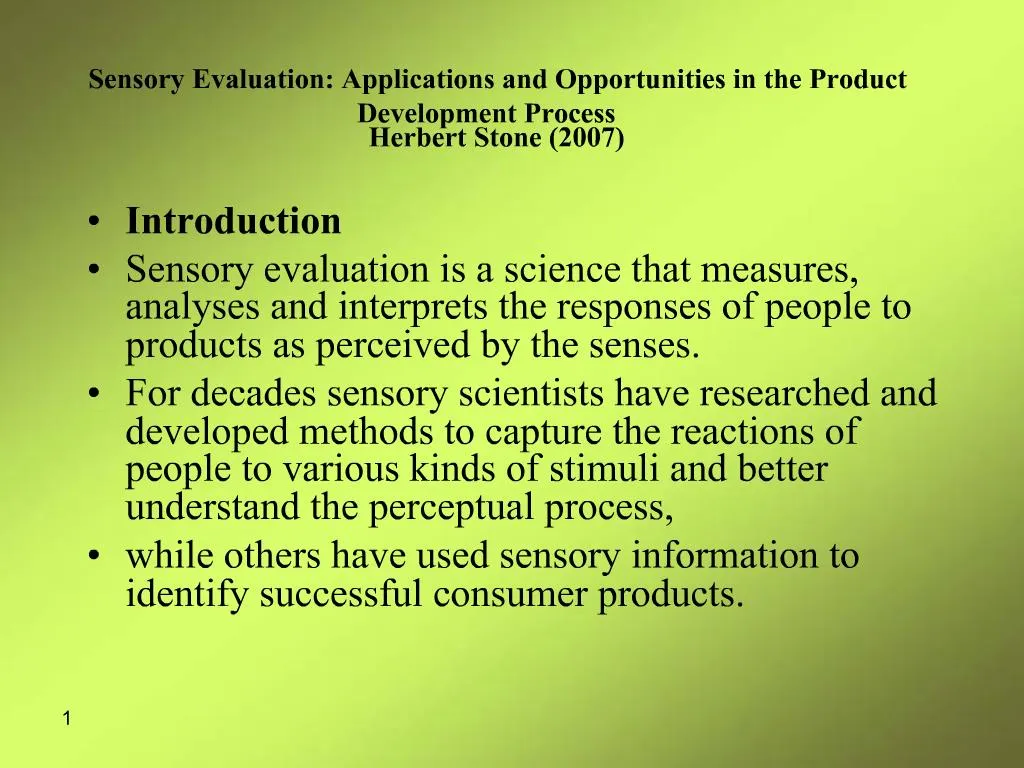 Sensory Evaluation: Applications and Opportunities in the Product Development Process
Herbert Stone (2007)

• Introduction
• Sensory evaluation is a science that measures, analyses and interprets the responses of people to products as perceived by the senses.
• For decades sensory scientists have researched and developed methods to capture the reactions of people to various kinds of stimuli and better understand the perceptual process,
• while others have used sensory information to identify successful consumer products.

1